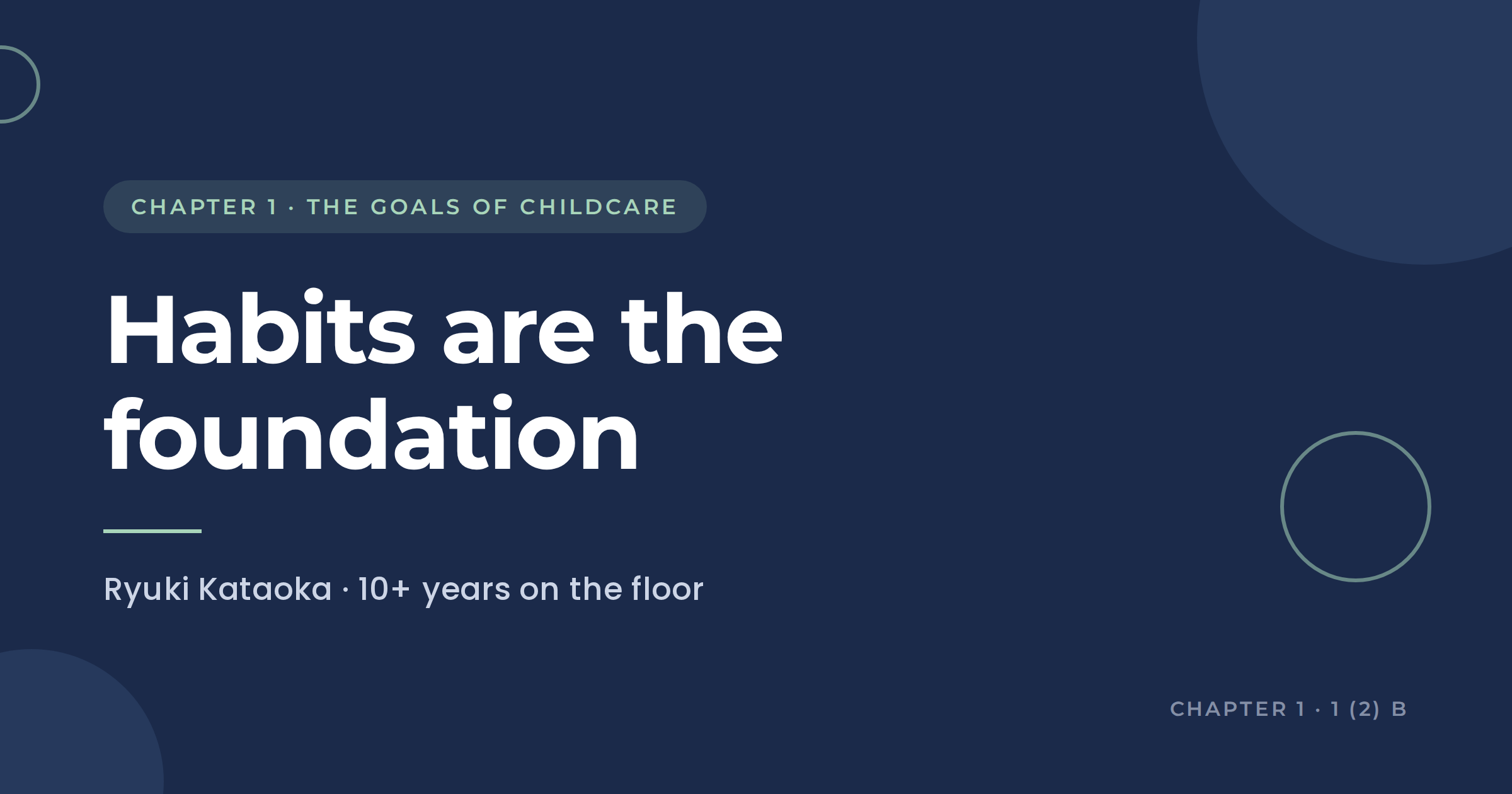 CHAPTER 1 · THE GOALS OF CHILDCARE

Habits are the foundation

Ryuki Kataoka · 10+ years on the floor

CHAPTER 1 · 1 (2) B